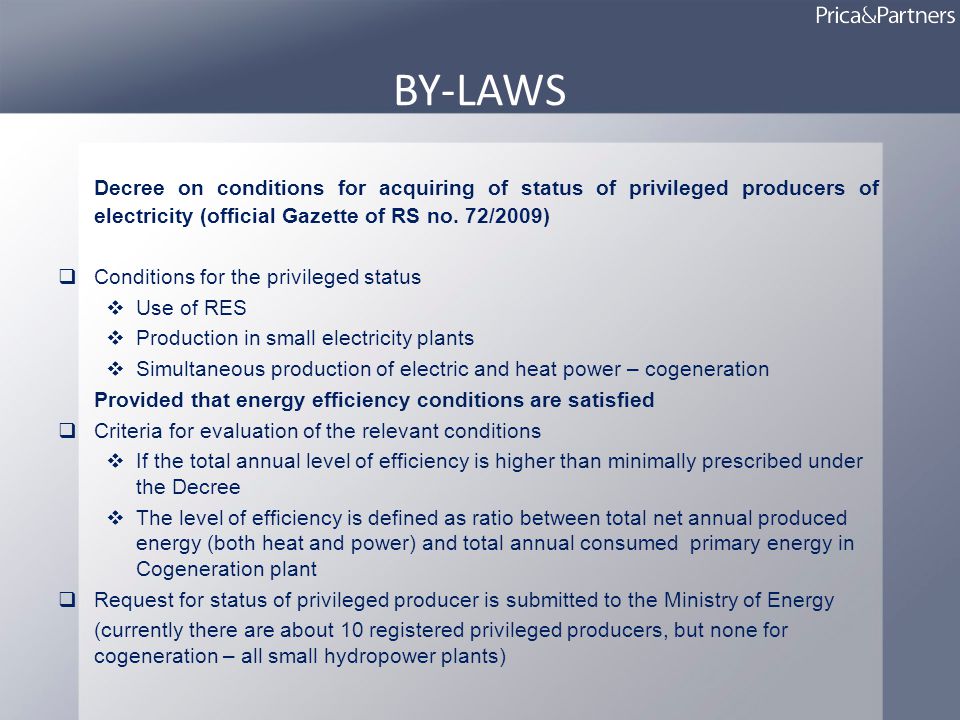 Prica&Partners

BY-LAWS

Decree on conditions for acquiring of status of privileged producers of electricity (official Gazette of RS no. 72/2009)

❑ Conditions for the privileged status
❖ Use of RES
❖ Production in small electricity plants
❖ Simultaneous production of electric and heat power – cogeneration
Provided that energy efficiency conditions are satisfied
❑ Criteria for evaluation of the relevant conditions
❖ If the total annual level of efficiency is higher than minimally prescribed under the Decree
❖ The level of efficiency is defined as ratio between total net annual produced energy (both heat and power) and total annual consumed primary energy in Cogeneration plant
❑ Request for status of privileged producer is submitted to the Ministry of Energy
(currently there are about 10 registered privileged producers, but none for cogeneration – all small hydropower plants)